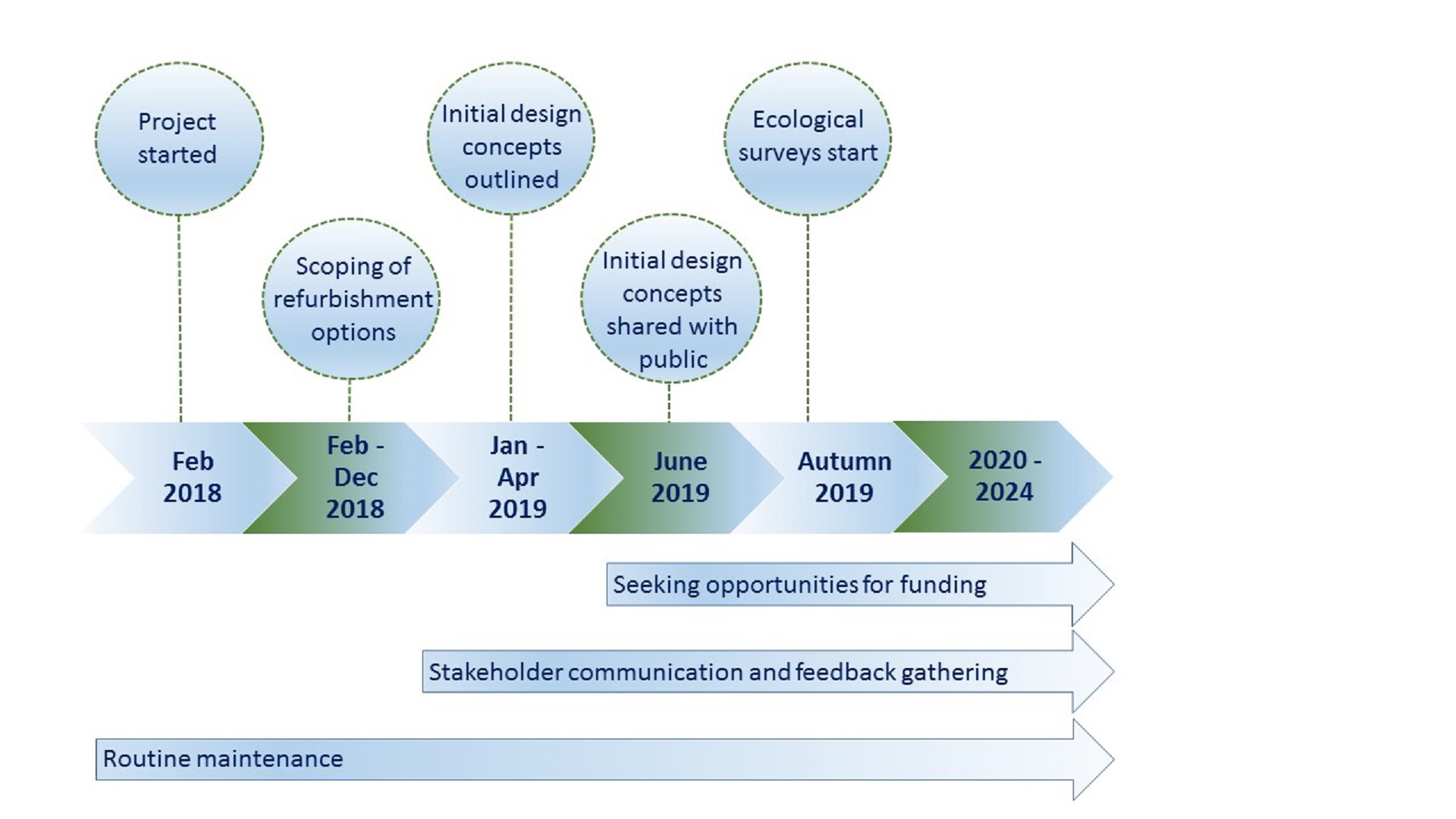 Project started

Scoping of refurbishment options

Initial design concepts outlined

Initial design concepts shared with public

Ecological surveys start

Feb 2018

Feb - Dec 2018

Jan - Apr 2019

June 2019

Autumn 2019

2020 - 2024

Seeking opportunities for funding

Stakeholder communication and feedback gathering

Routine maintenance